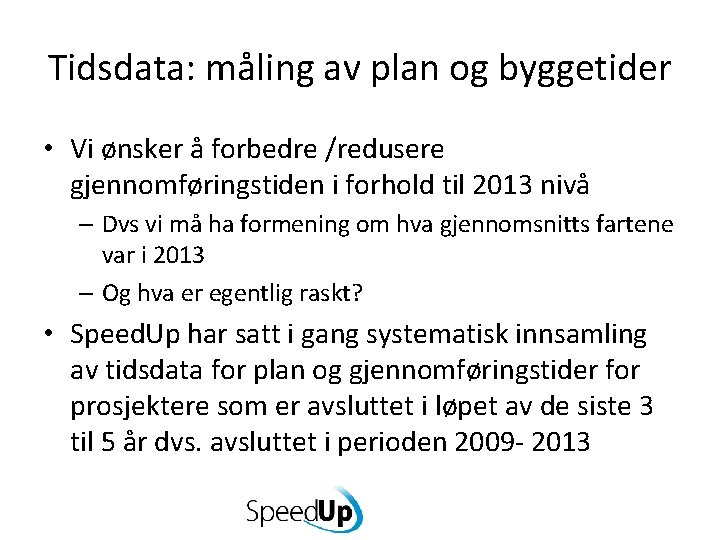 Tidsdata: måling av plan og byggetider

• Vi ønsker å forbedre /redusere gjennomføringstiden i forhold til 2013 nivå
 – Dvs vi må ha formening om hva gjennomsnitts fartene var i 2013
 – Og hva er egentlig raskt?

• SpeedUp har satt i gang systematisk innsamling av tidsdata for plan og gjennomføringstider for prosjektere som er avsluttet i løpet av de siste 3 til 5 år dvs. avsluttet i perioden 2009- 2013

SpeedUp